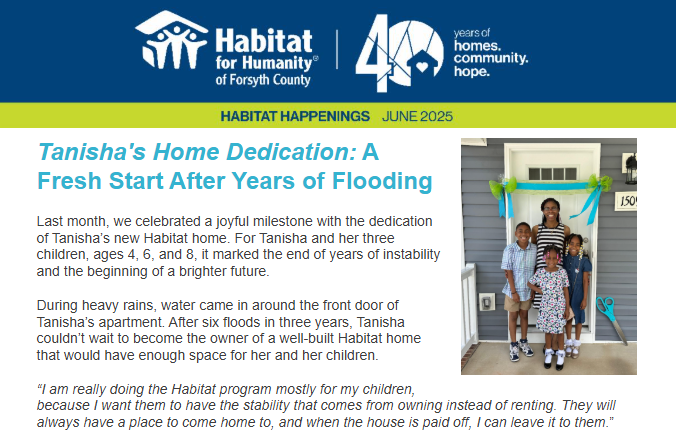 Habitat for Humanity® of Forsyth County

40 years of homes. community. hope.

HABITAT HAPPENINGS JUNE 2025

Tanisha's Home Dedication: A Fresh Start After Years of Flooding

Last month, we celebrated a joyful milestone with the dedication of Tanisha's new Habitat home. For Tanisha and her three children, ages 4, 6, and 8, it marked the end of years of instability and the beginning of a brighter future.

During heavy rains, water came in around the front door of Tanisha's apartment. After six floods in three years, Tanisha couldn't wait to become the owner of a well-built Habitat home that would have enough space for her and her children.

150

"I am really doing the Habitat program mostly for my children, because I want them to have the stability that comes from owning instead of renting. They will always have a place to come home to, and when the house is paid off, I can leave it to them."